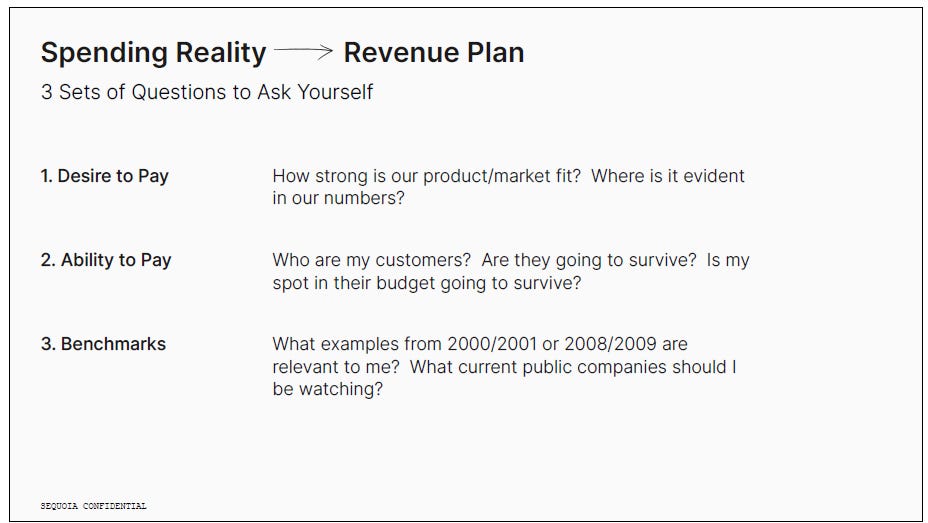 Spending Reality $\longrightarrow$ Revenue Plan
3 Sets of Questions to Ask Yourself

1. Desire to Pay

How strong is our product/market fit? Where is it evident in our numbers?

2. Ability to Pay

Who are my customers? Are they going to survive? Is my spot in their budget going to survive?

3. Benchmarks

What examples from 2000/2001 or 2008/2009 are relevant to me? What current public companies should I be watching?

SEQUOIA CONFIDENTIAL